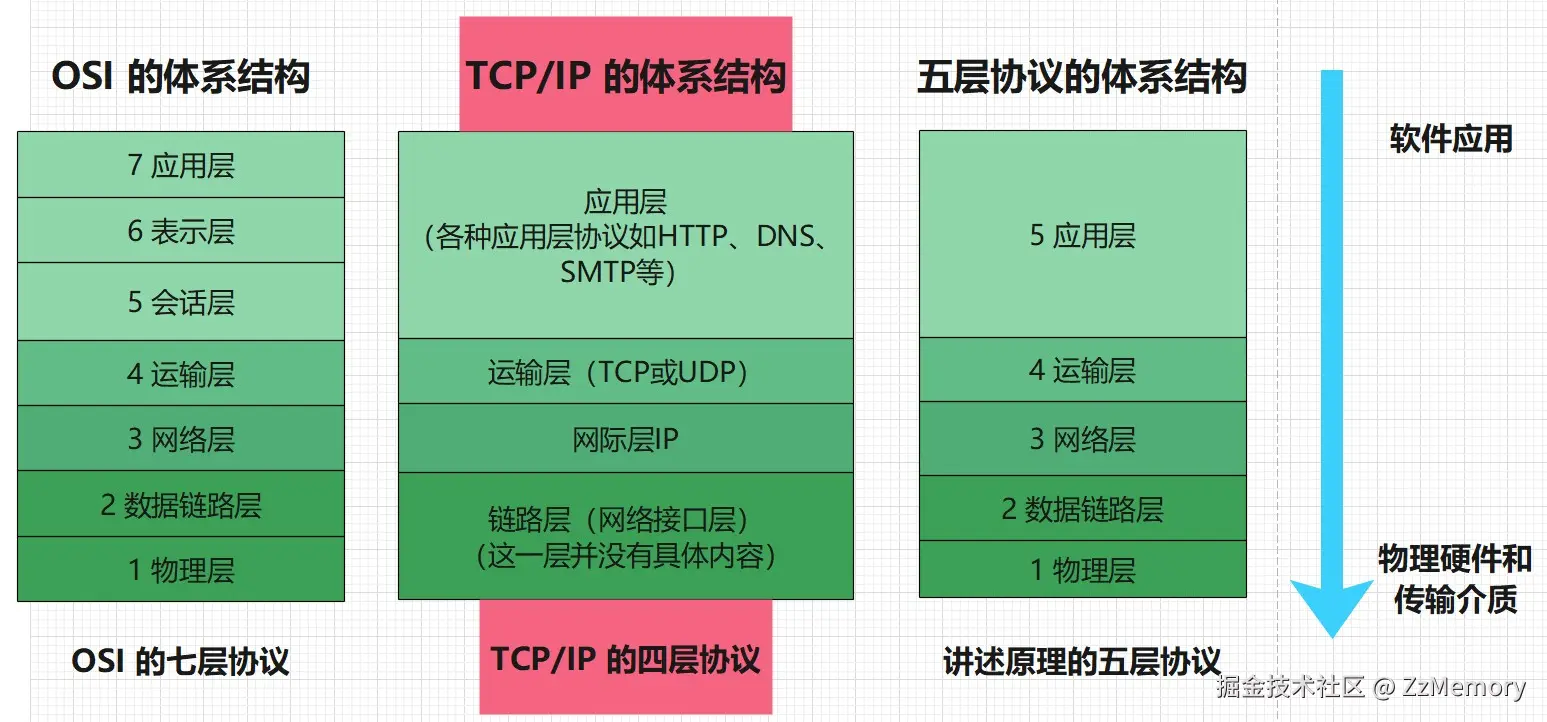 OSI 的体系结构

7 应用层
6 表示层
5 会话层
4 运输层
3 网络层
2 数据链路层
1 物理层

OSI 的七层协议

TCP/IP 的体系结构

应用层
（各种应用层协议如HTTP、DNS、SMTP等）
运输层（TCP或UDP）
网际层IP
链路层（网络接口层）
（这一层并没有具体内容）

TCP/IP 的四层协议

五层协议的体系结构

5 应用层
4 运输层
3 网络层
2 数据链路层
1 物理层

讲述原理的五层协议

软件应用

物理硬件和传输介质

掘金技术社区 @ ZzMemory